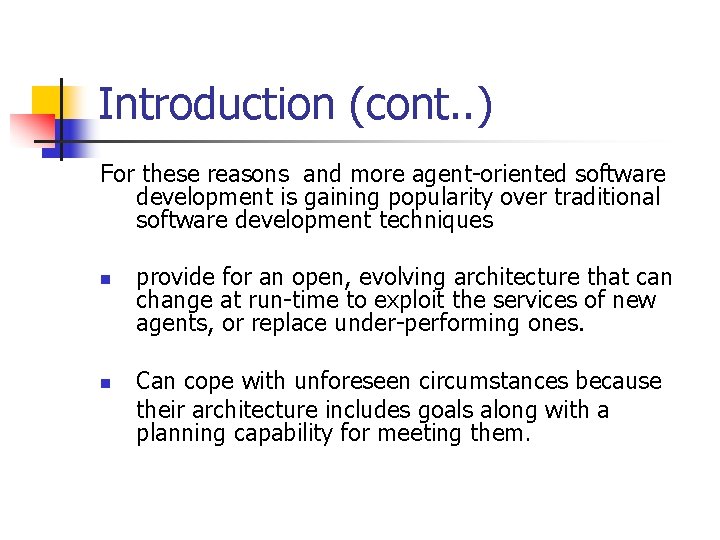 Introduction (cont..)

For these reasons  and more agent-oriented software development is gaining popularity over traditional software development techniques

- provide for an open, evolving architecture that can change at run-time to exploit the services of new agents, or replace under-performing ones.

- Can cope with unforeseen circumstances because their architecture includes goals along with a planning capability for meeting them.